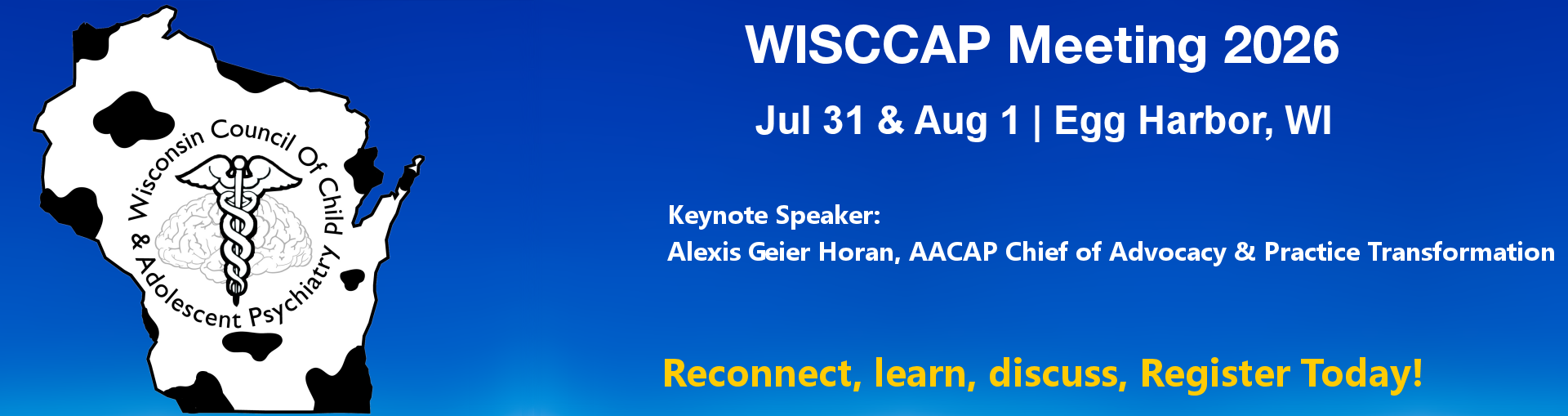 Wisconsin Council Of Child & Adolescent Psychiatry

WISCCAP Meeting 2026

Jul 31 & Aug 1 | Egg Harbor, WI

Keynote Speaker:
Alexis Geier Horan, AACAP Chief of Advocacy & Practice Transformation

Reconnect, learn, discuss, Register Today!